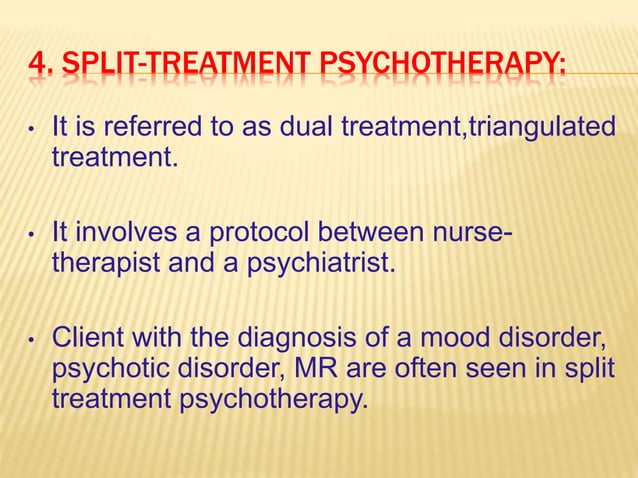 4. SPLIT-TREATMENT PSYCHOTHERAPY:

• It is referred to as dual treatment,triangulated treatment.

• It involves a protocol between nurse-therapist and a psychiatrist.

• Client with the diagnosis of a mood disorder, psychotic disorder, MR are often seen in split treatment psychotherapy.